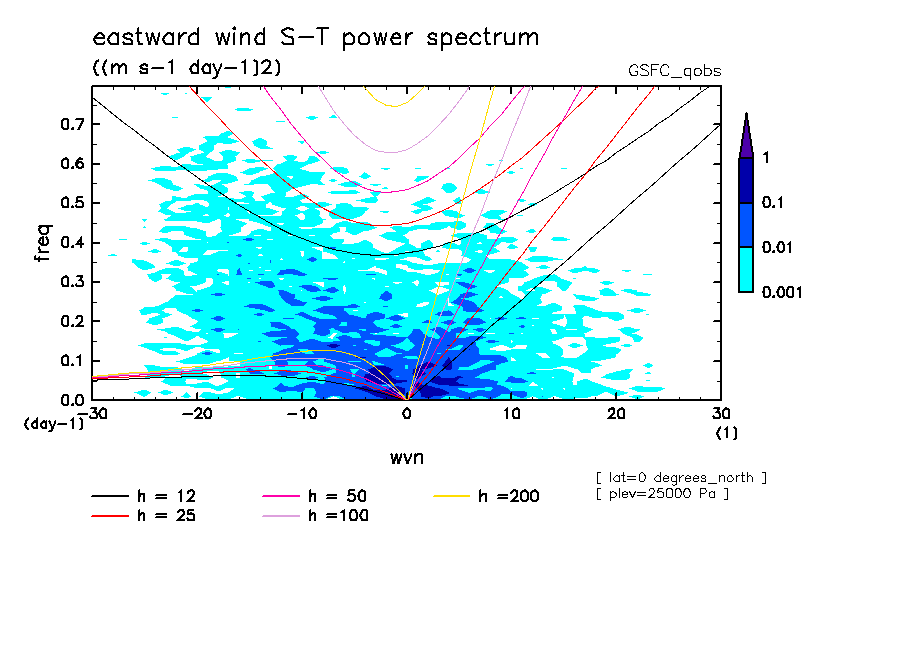 eastward wind S-T power spectrum
((m s-1 day-1)2)
GSFC_qobs

freq
0.7
0.6
0.5
0.4
0.3
0.2
0.1
0.0
(day-1)

-30
-20
-10
0
10
20
30
(1)

wvn

1
0.1
0.01
0.001

[ lat=0 degrees_north ]
[ plev=25000 Pa ]

h = 12
h = 25
h = 50
h =100
h =200